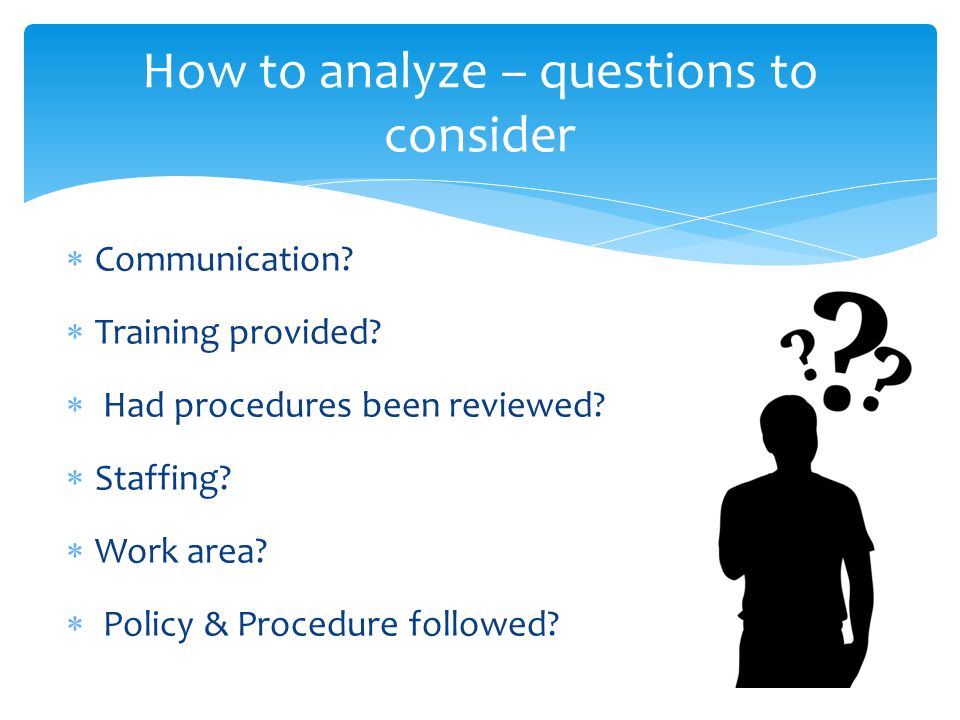 How to analyze – questions to consider

∗ Communication?

∗ Training provided?

∗ Had procedures been reviewed?

∗ Staffing?

∗ Work area?

∗ Policy & Procedure followed?

???